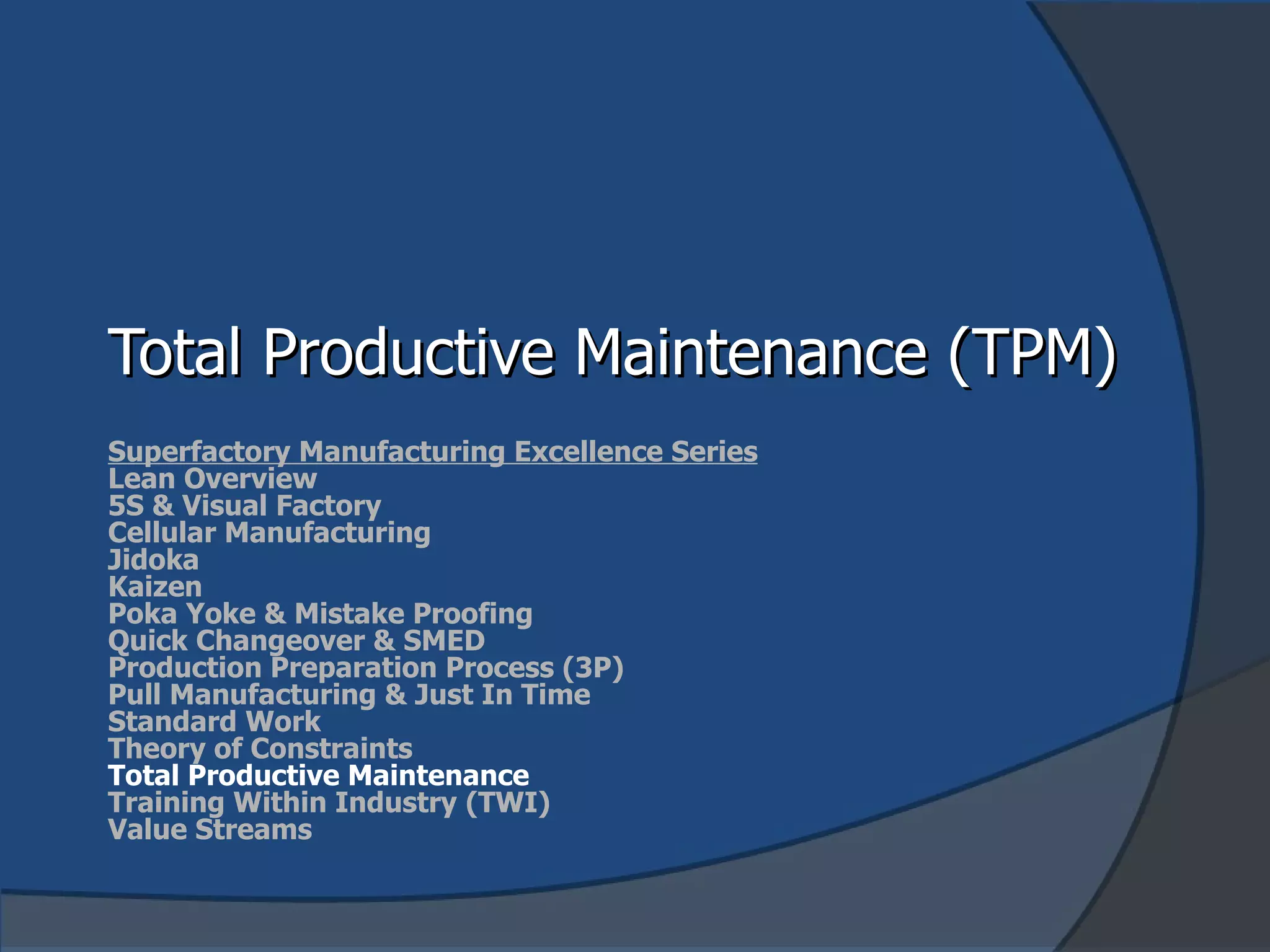 Total Productive Maintenance (TPM)

Superfactory Manufacturing Excellence Series
Lean Overview
5S & Visual Factory
Cellular Manufacturing
Jidoka
Kaizen
Poka Yoke & Mistake Proofing
Quick Changeover & SMED
Production Preparation Process (3P)
Pull Manufacturing & Just In Time
Standard Work
Theory of Constraints
Total Productive Maintenance
Training Within Industry (TWI)
Value Streams